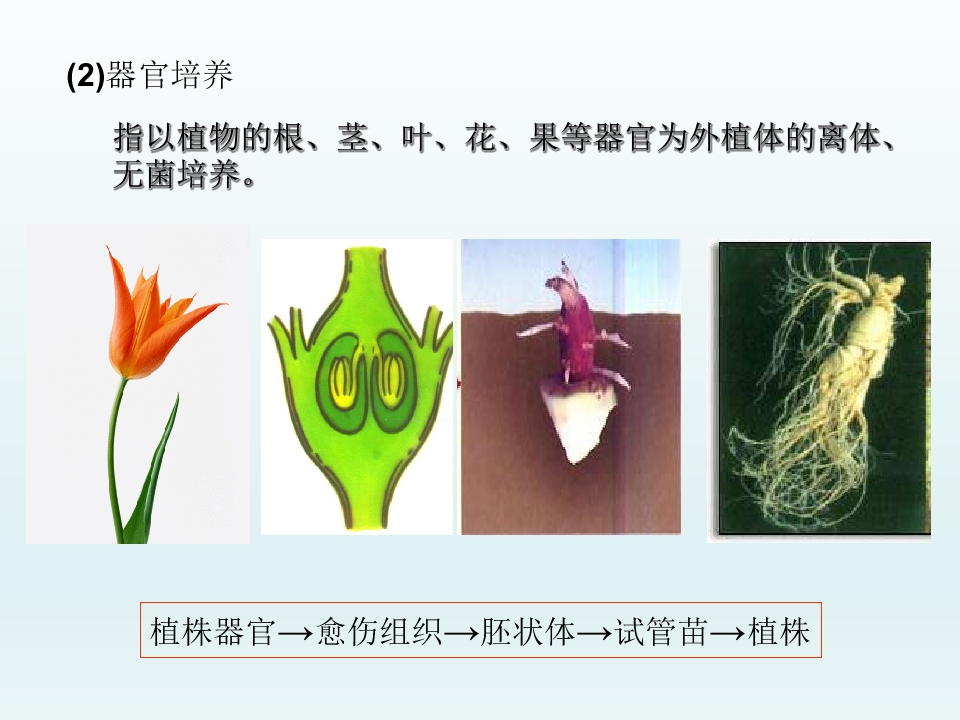 (2)器官培养

指以植物的根、茎、叶、花、果等器官为外植体的离体、无菌培养。

植株器官→愈伤组织→胚状体→试管苗→植株